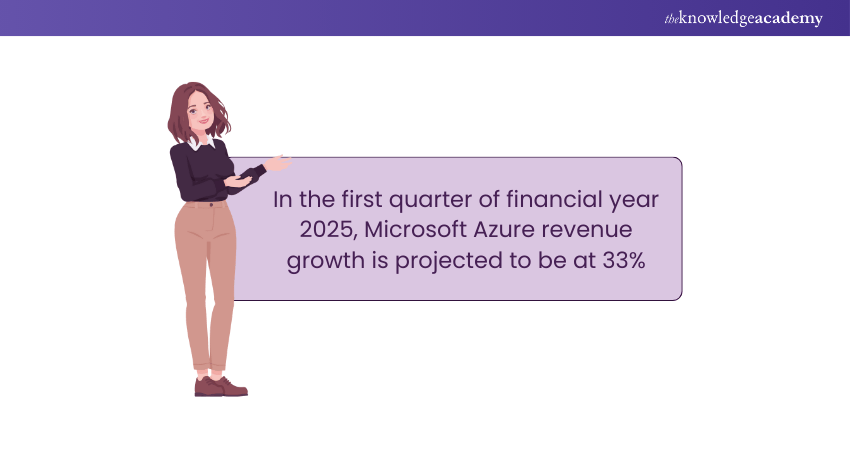 theknowledgeacademy

In the first quarter of financial year 2025, Microsoft Azure revenue growth is projected to be at 33%